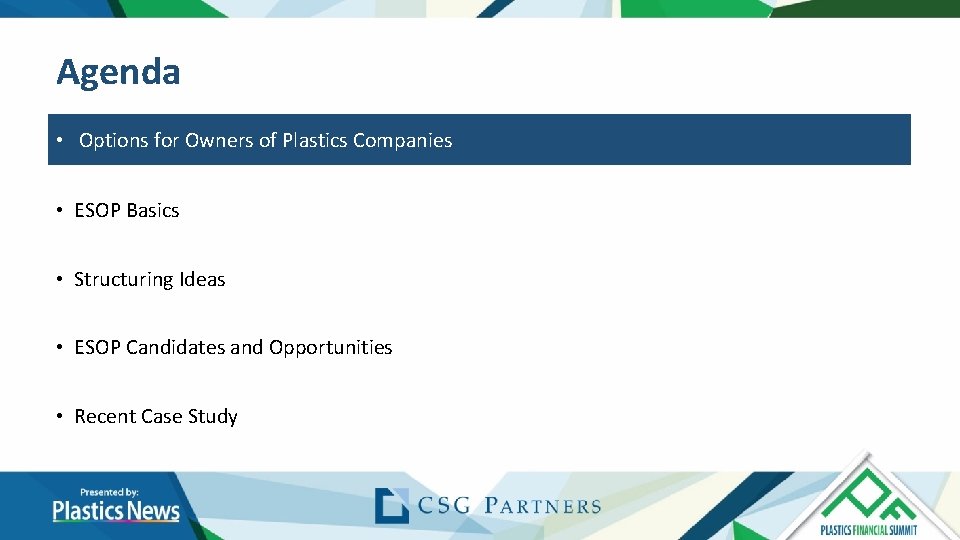 Agenda

• Options for Owners of Plastics Companies

• ESOP Basics

• Structuring Ideas

• ESOP Candidates and Opportunities

• Recent Case Study

Presented by:
Plastics News

CSG PARTNERS

PLASTICS FINANCIAL SUMMIT